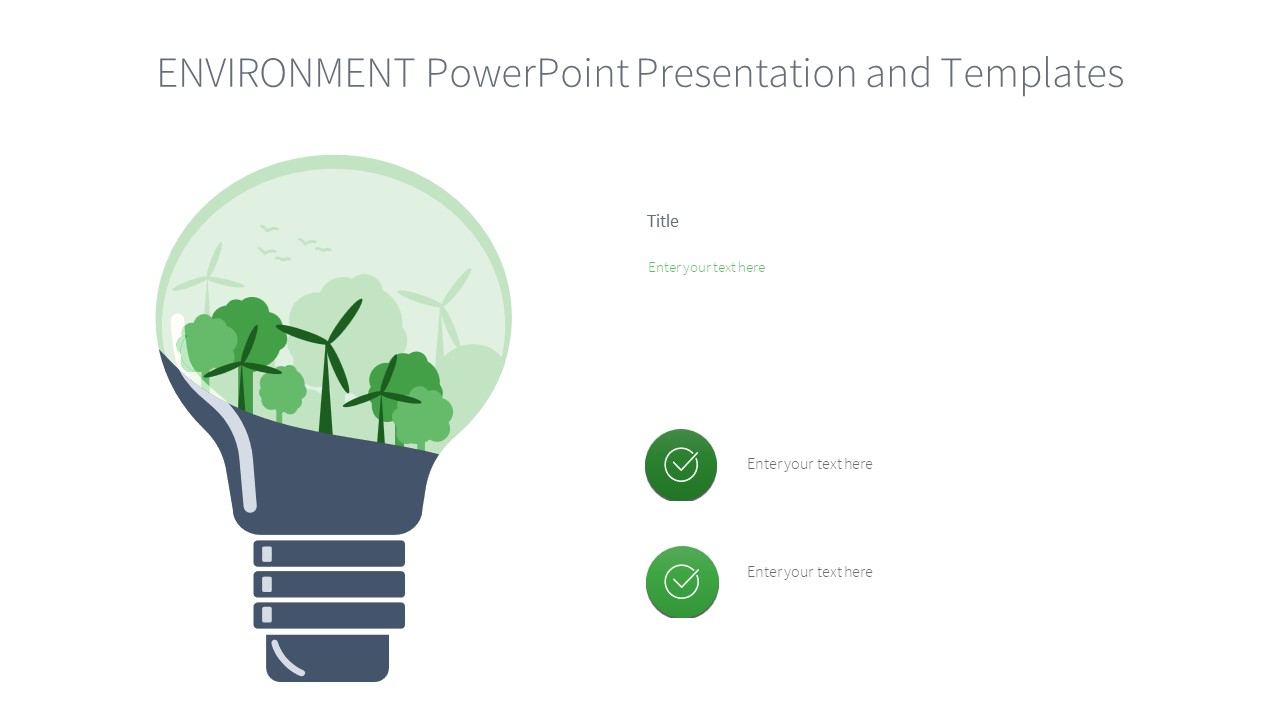 ENVIRONMENT PowerPoint Presentation and Templates

Title

Enter your text here

Enter your text here

Enter your text here